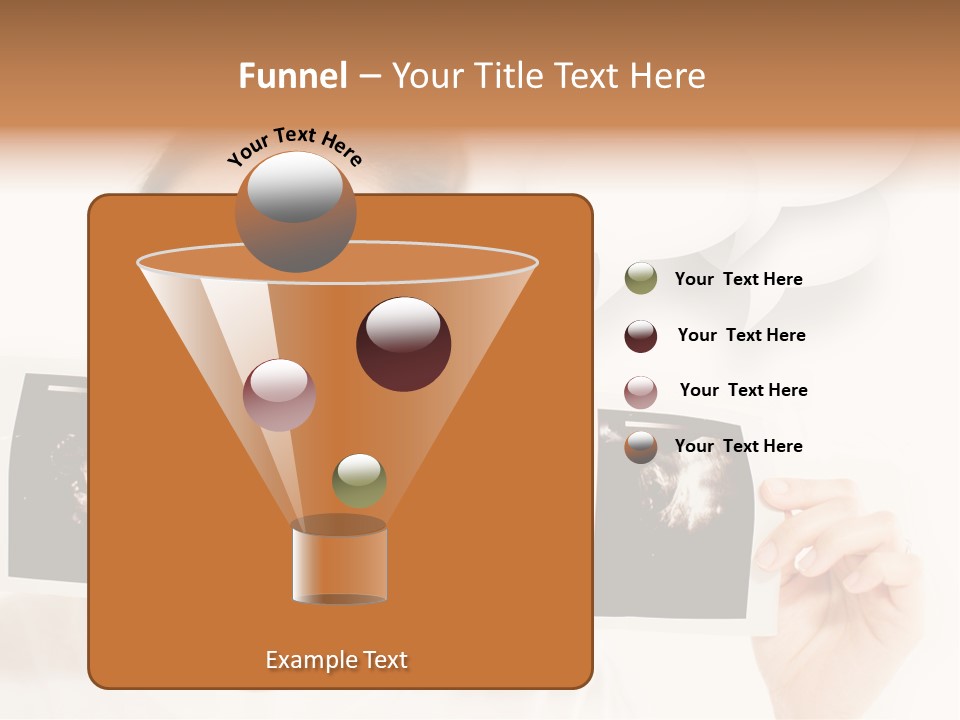 Funnel – Your Title Text Here

Your Text Here

Example Text

Your Text Here

Your Text Here

Your Text Here

Your Text Here